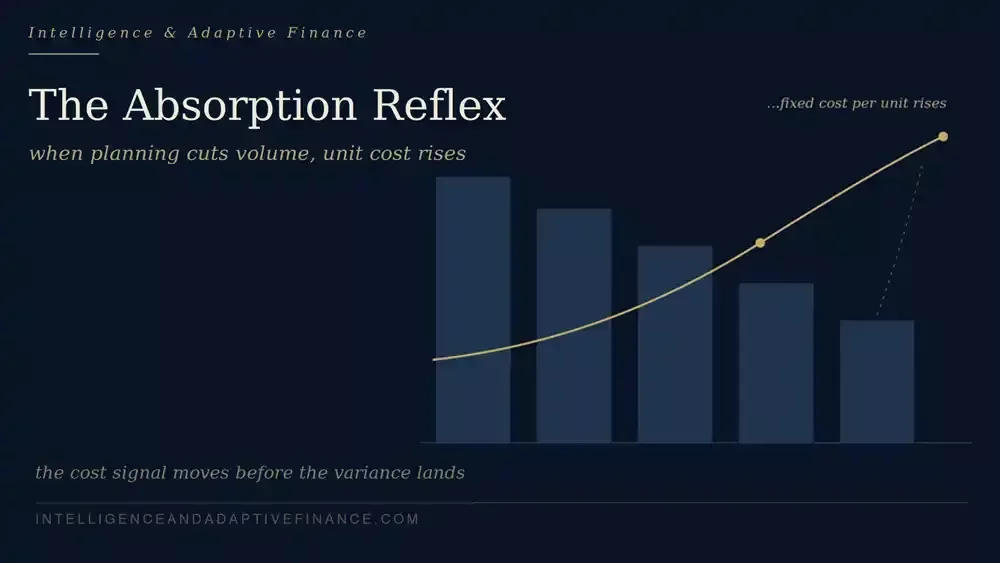 Intelligence & Adaptive Finance

The Absorption Reflex

when planning cuts volume, unit cost rises

...fixed cost per unit rises

the cost signal moves before the variance lands

INTELLIGENCEANDADAPTIVEFINANCE.COM